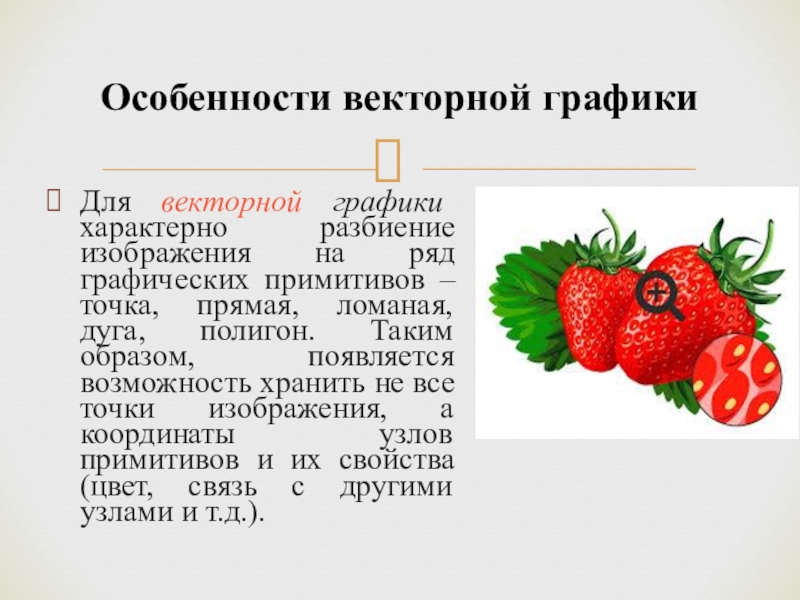 Особенности векторной графики

Для векторной графики характерно разбиение изображения на ряд графических примитивов – точка, прямая, ломаная, дуга, полигон. Таким образом, появляется возможность хранить не все точки изображения, а координаты узлов примитивов и их свойства (цвет, связь с другими узлами и т.д.).